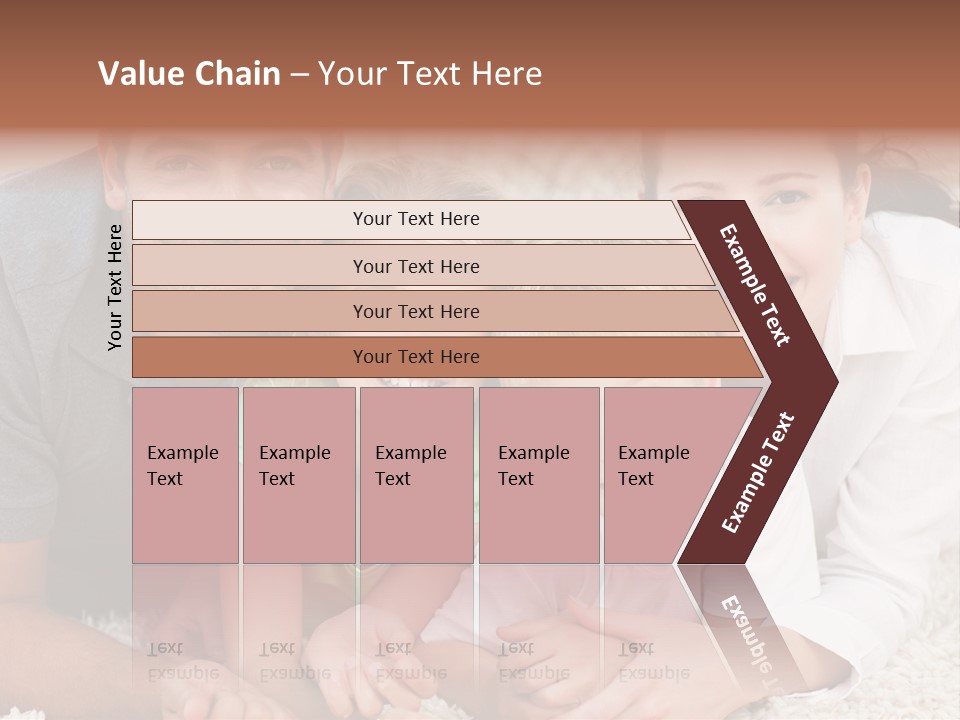 Value Chain – Your Text Here

Your Text Here

Your Text Here

Your Text Here

Your Text Here

Your Text Here

Example Text

Example Text

Example Text

Example Text

Example Text

Example Text

Example Text